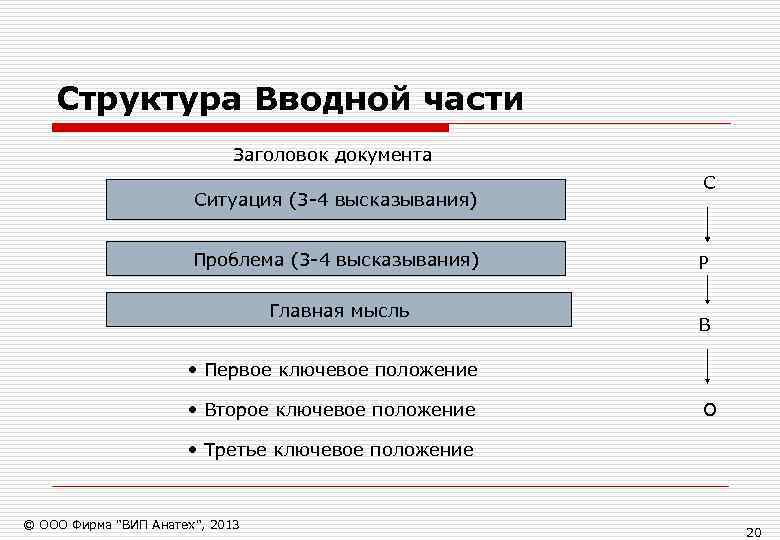 Структура Вводной части

Заголовок документа

Ситуация (3-4 высказывания)

Проблема (3-4 высказывания)

Главная мысль

• Первое ключевое положение

• Второе ключевое положение

• Третье ключевое положение

С

Р

В

О

© ООО Фирма "ВИП Анатех", 2013

20